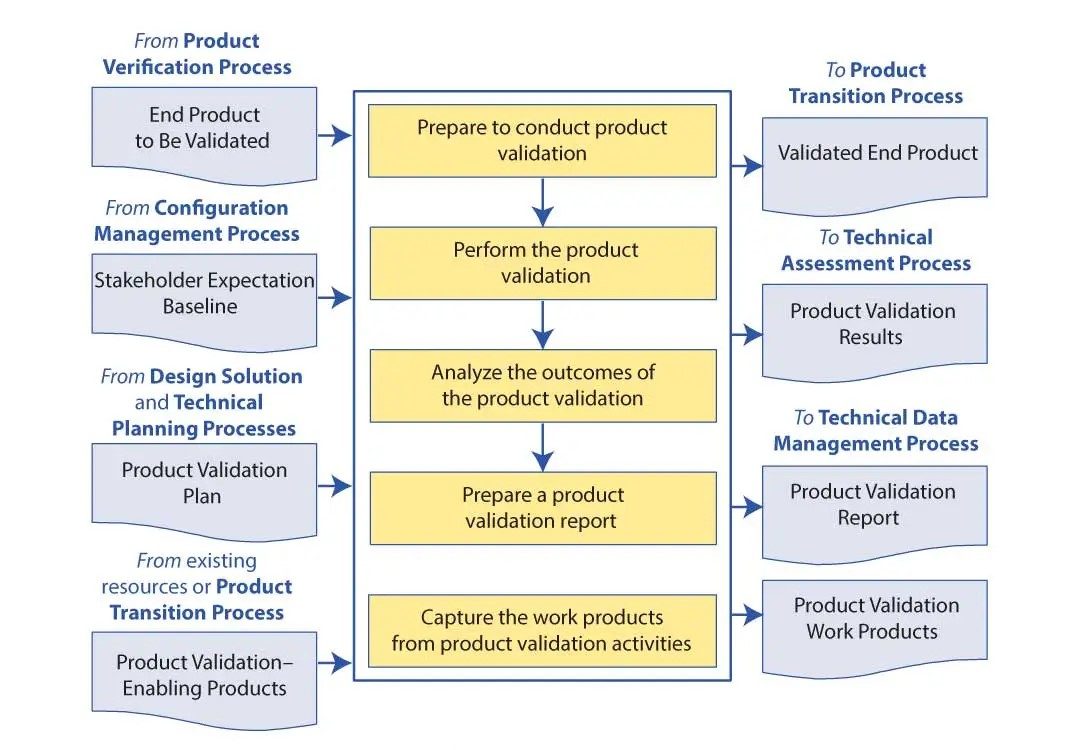 From Product Verification Process

End Product to Be Validated

From Configuration Management Process

Stakeholder Expectation Baseline

From Design Solution and Technical Planning Processes

Product Validation Plan

From existing resources or Product Transition Process

Product Validation–Enabling Products

Prepare to conduct product validation

Perform the product validation

Analyze the outcomes of the product validation

Prepare a product validation report

Capture the work products from product validation activities

To Product Transition Process

Validated End Product

To Technical Assessment Process

Product Validation Results

To Technical Data Management Process

Product Validation Report

Product Validation Work Products